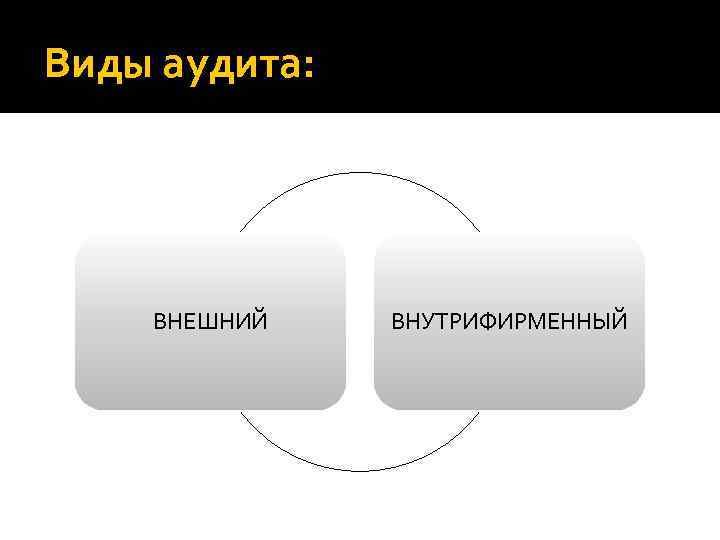 Виды аудита:

ВНЕШНИЙ

ВНУТРИФИРМЕННЫЙ